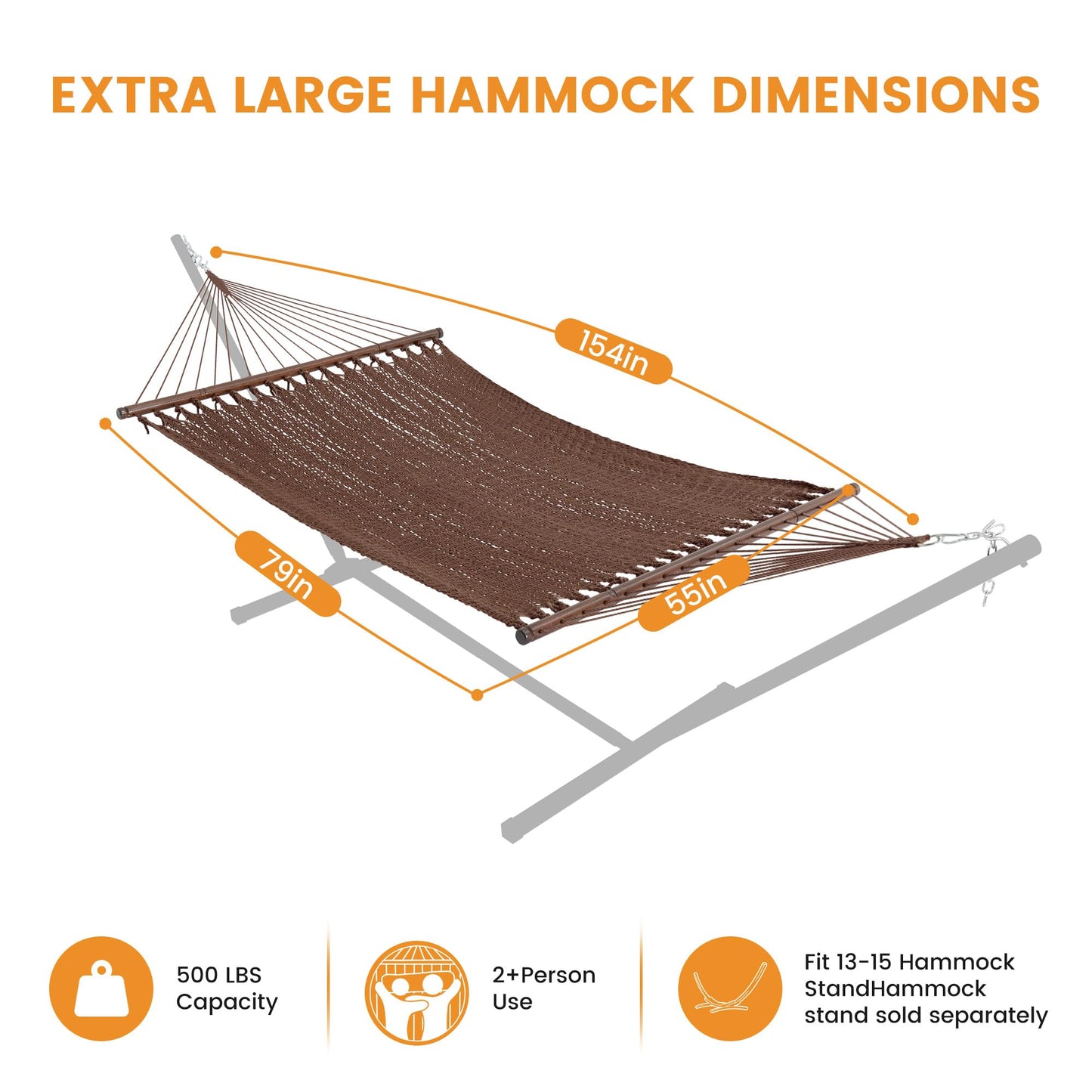 EXTRA LARGE HAMMOCK DIMENSIONS

154in

79in

55in

500 LBS Capacity

2+Person Use

Fit 13-15 Hammock StandHammock stand sold separately